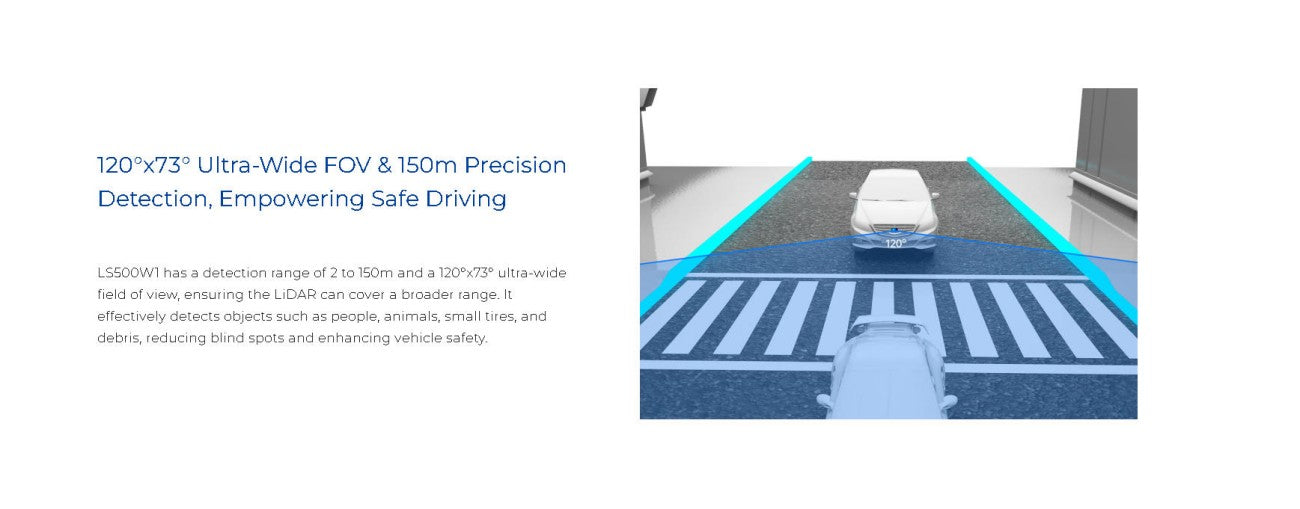 120°x73° Ultra-Wide FOV & 150m Precision Detection, Empowering Safe Driving

LS500W1 has a detection range of 2 to 150m and a 120°x73° ultra-wide field of view, ensuring the LiDAR can cover a broader range. It effectively detects objects such as people, animals, small tires, and debris, reducing blind spots and enhancing vehicle safety.

120°